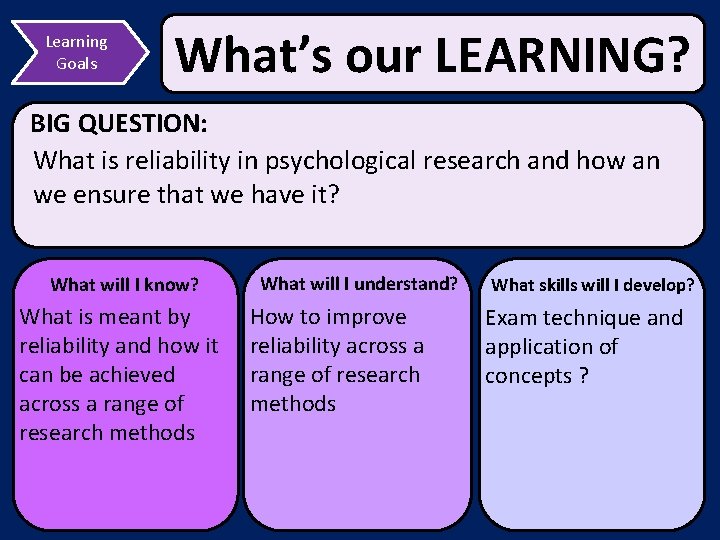 Learning Goals

What's our LEARNING?

BIG QUESTION:
What is reliability in psychological research and how an we ensure that we have it?

What will I know?
What is meant by reliability and how it can be achieved across a range of research methods

What will I understand?
How to improve reliability across a range of research methods

What skills will I develop?
Exam technique and application of concepts ?